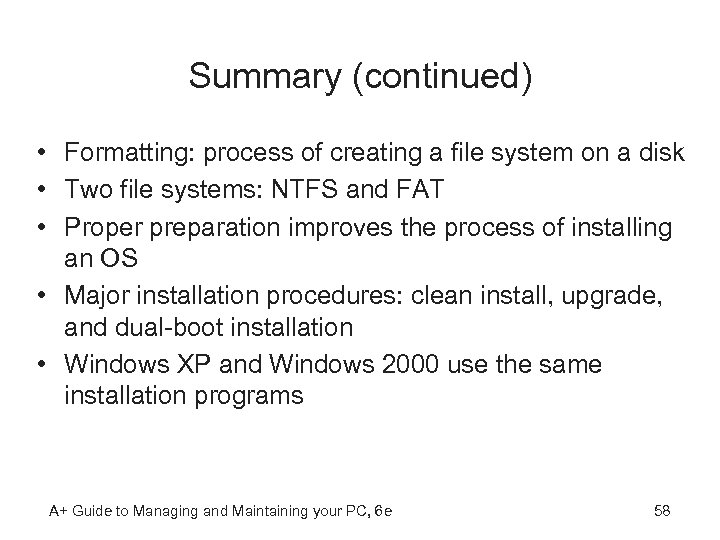 Summary (continued)

• Formatting: process of creating a file system on a disk
• Two file systems: NTFS and FAT
• Proper preparation improves the process of installing an OS
• Major installation procedures: clean install, upgrade, and dual-boot installation
• Windows XP and Windows 2000 use the same installation programs

A+ Guide to Managing and Maintaining your PC, 6e

58